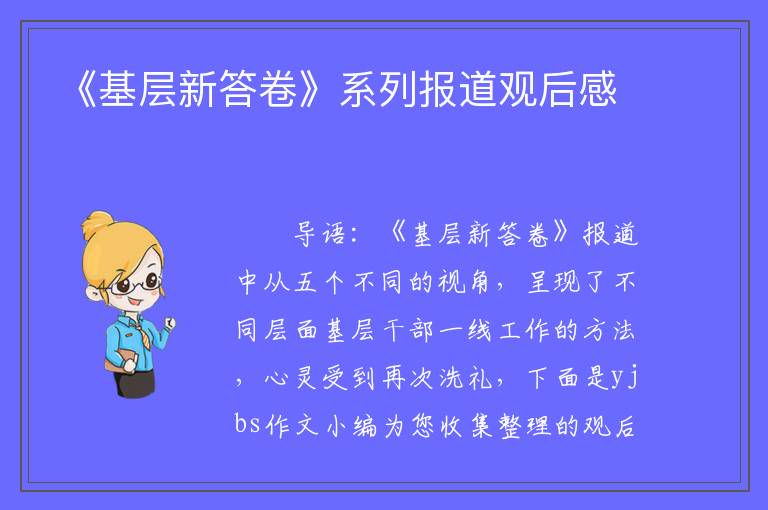 《基层新答卷》系列报道观后感

导语：《基层新答卷》报道中从五个不同的视角，呈现了不同层面基层干部一线工作的方法，心灵受到再次洗礼，下面是yjbs作文小编为您收集整理的观后